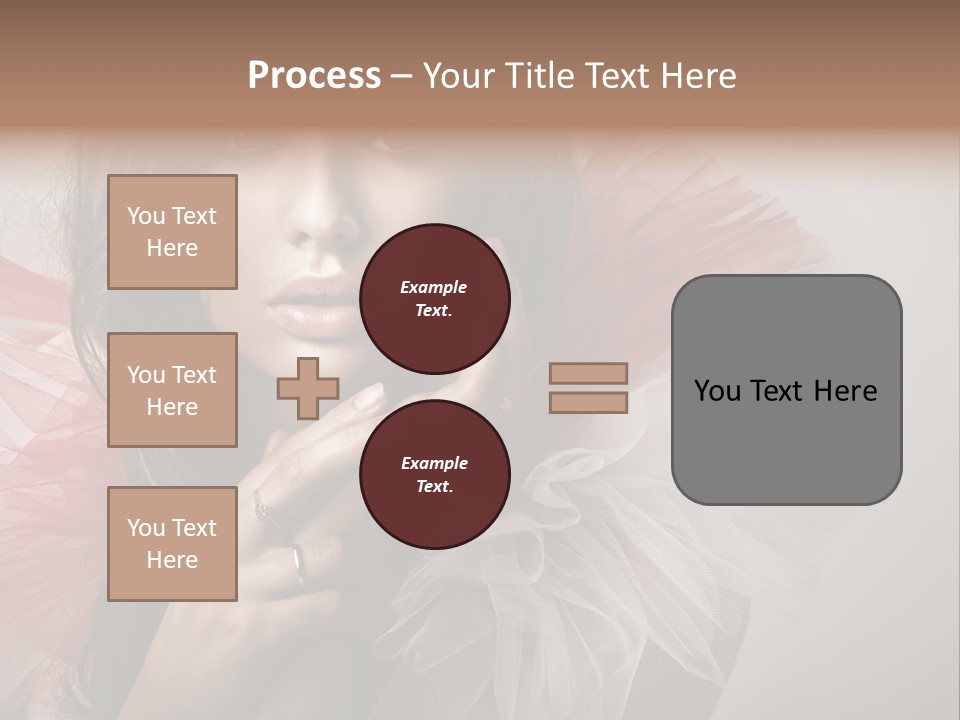 Process – Your Title Text Here

You Text Here

You Text Here

You Text Here

Example Text.

Example Text.

You Text Here